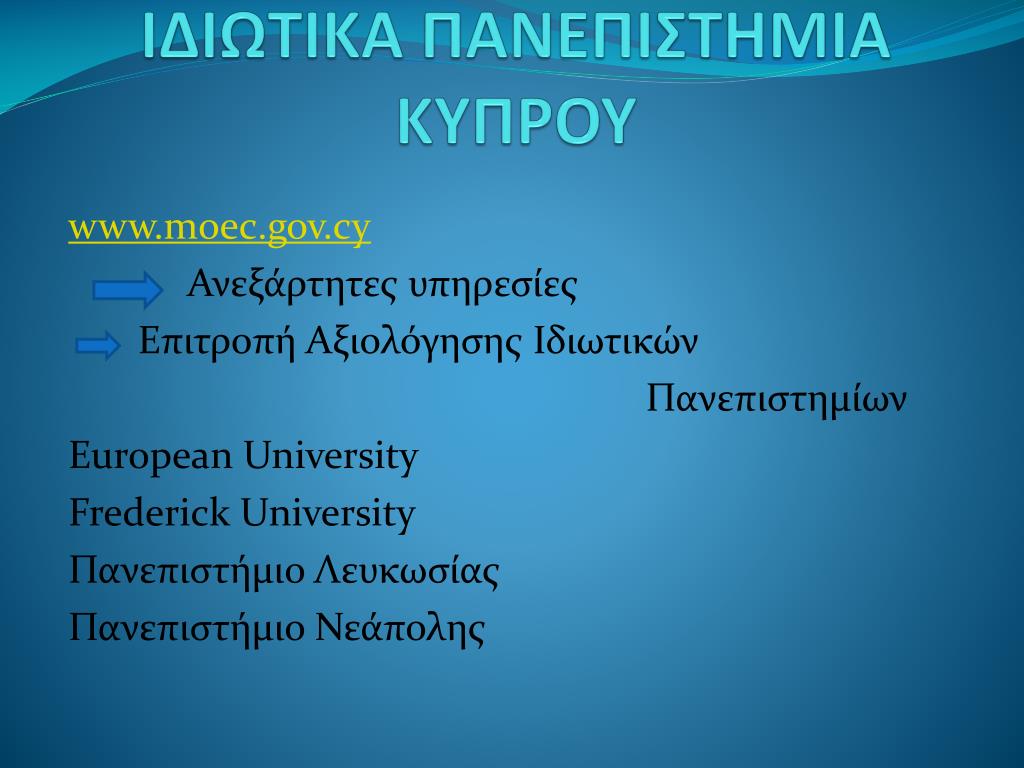 ΙΔΙΩΤΙΚΑ ΠΑΝΕΠΙΣΤΗΜΙΑ ΚΥΠΡΟΥ

www.moec.gov.cy

Ανεξάρτητες υπηρεσίες

Επιτροπή Αξιολόγησης Ιδιωτικών Πανεπιστημίων

European University

Frederick University

Πανεπιστήμιο Λευκωσίας

Πανεπιστήμιο Νεάπολης